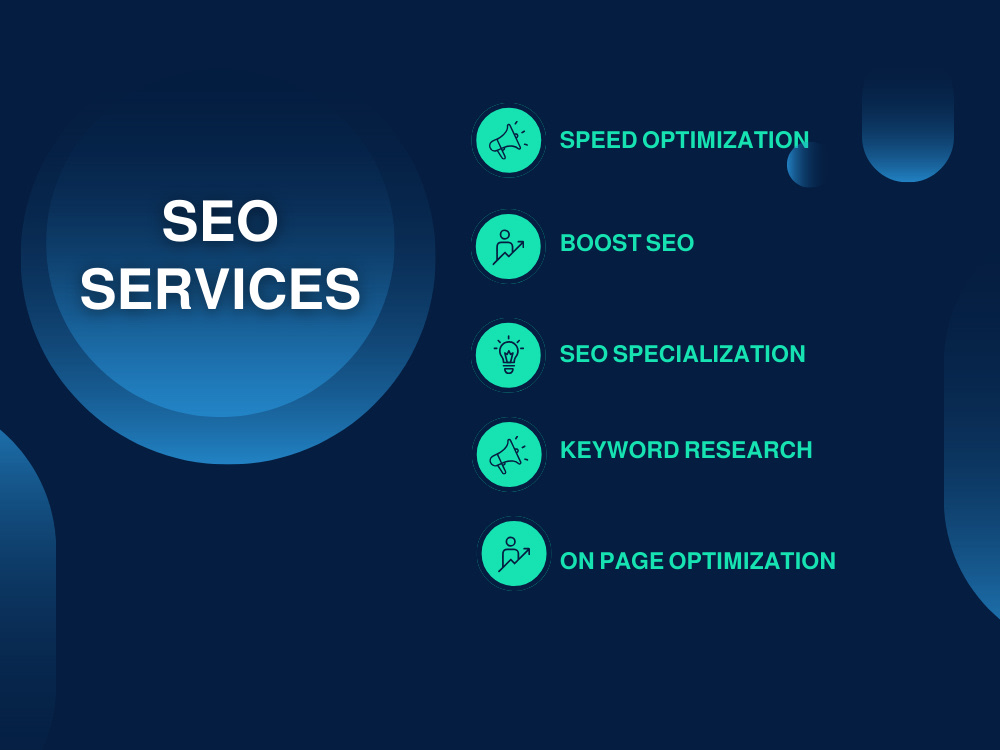 SEO SERVICES

SPEED OPTIMIZATION

BOOST SEO

SEO SPECIALIZATION

KEYWORD RESEARCH

ON PAGE OPTIMIZATION